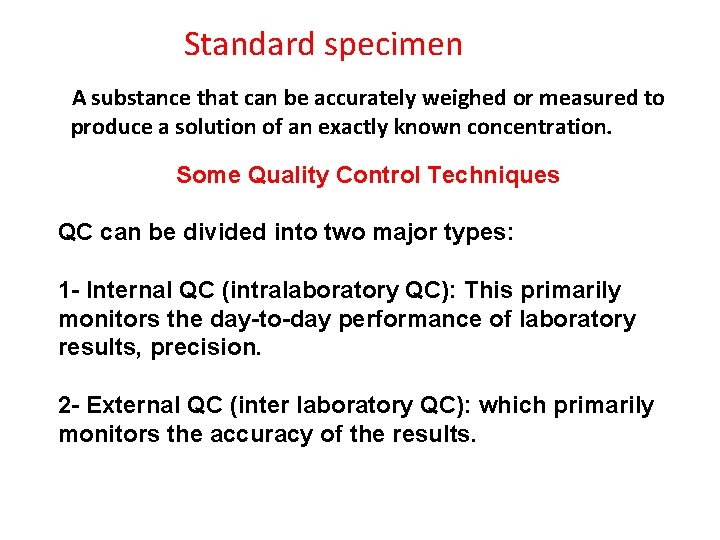 Standard specimen

A substance that can be accurately weighed or measured to produce a solution of an exactly known concentration.

Some Quality Control Techniques

QC can be divided into two major types:

1- Internal QC (intralaboratory QC): This primarily monitors the day-to-day performance of laboratory results, precision.

2- External QC (inter laboratory QC): which primarily monitors the accuracy of the results.